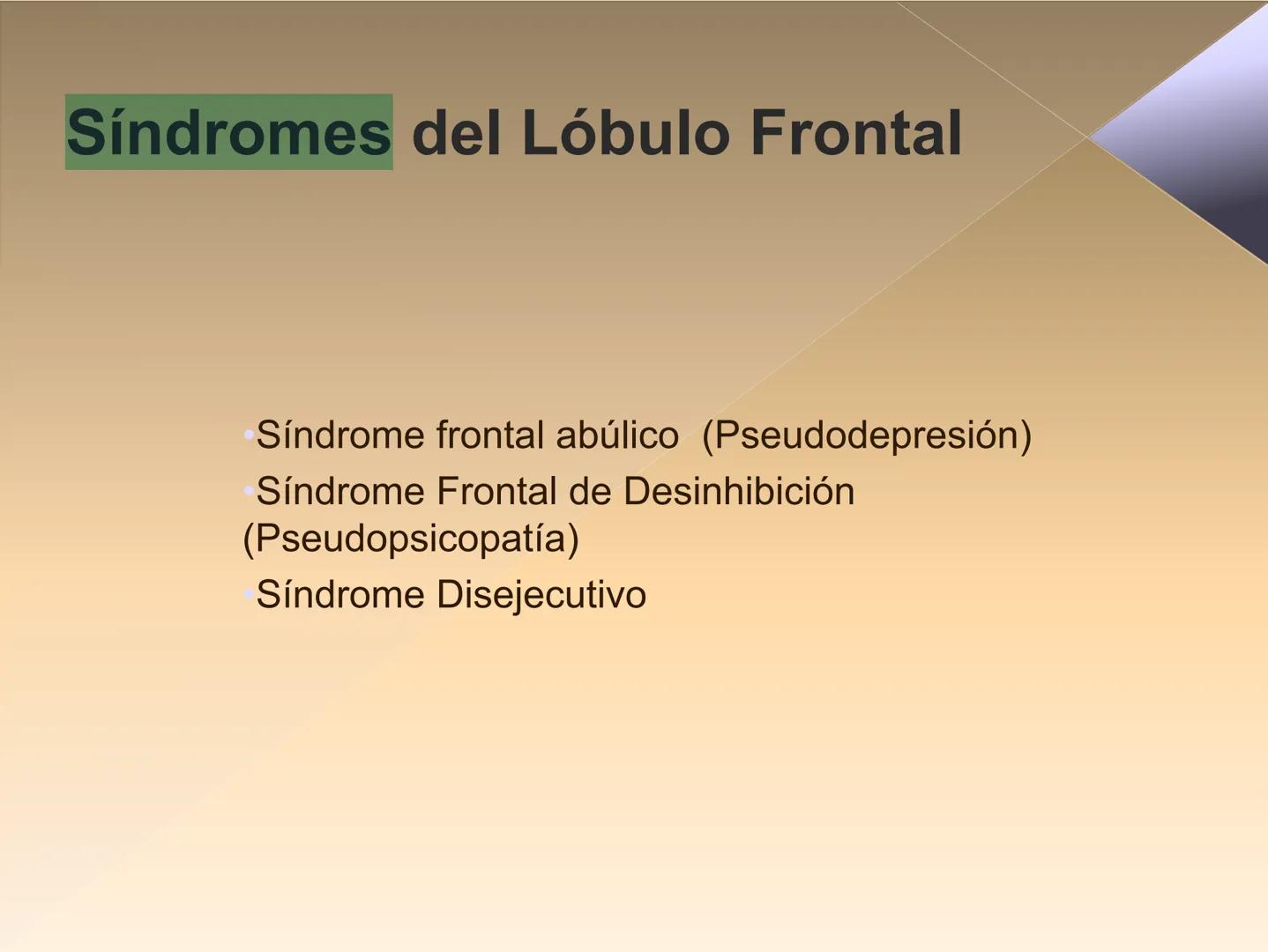 Síndromes del Lóbulo Frontal

•Síndrome frontal abúlico (Pseudodepresión)
•Síndrome Frontal de Desinhibición (Pseudopsicopatía)
•Síndrome Disejecutivo